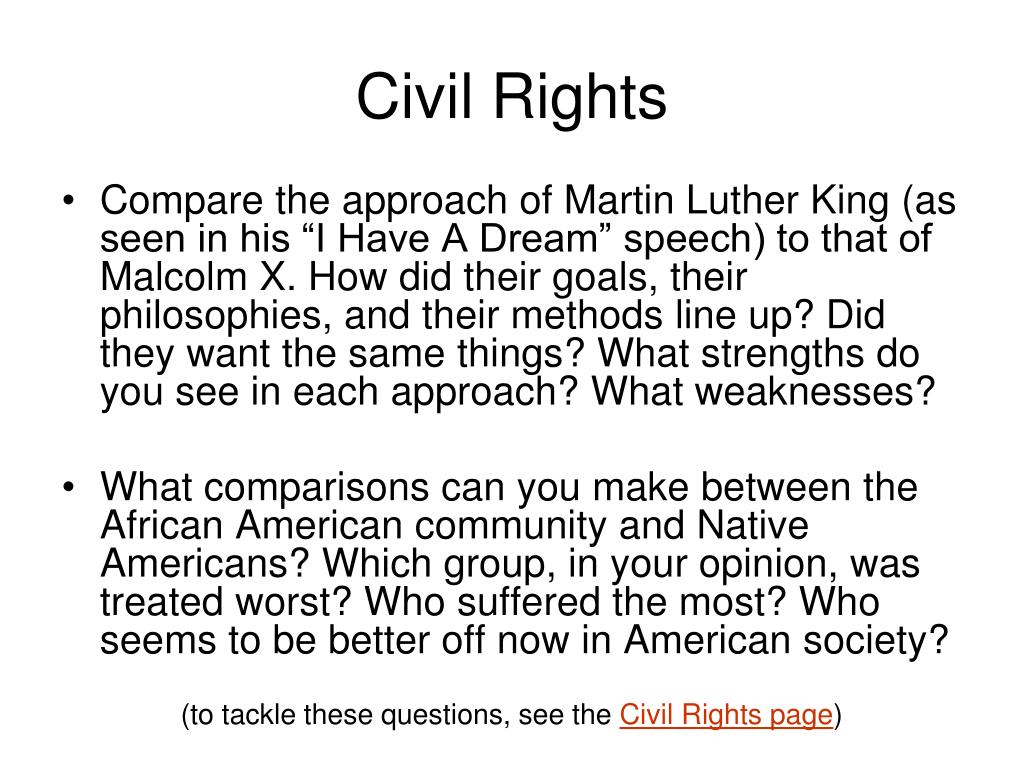 Civil Rights

• Compare the approach of Martin Luther King (as seen in his “I Have A Dream” speech) to that of Malcolm X. How did their goals, their philosophies, and their methods line up? Did they want the same things? What strengths do you see in each approach? What weaknesses?

• What comparisons can you make between the African American community and Native Americans? Which group, in your opinion, was treated worst? Who suffered the most? Who seems to be better off now in American society?

(to tackle these questions, see the Civil Rights page)